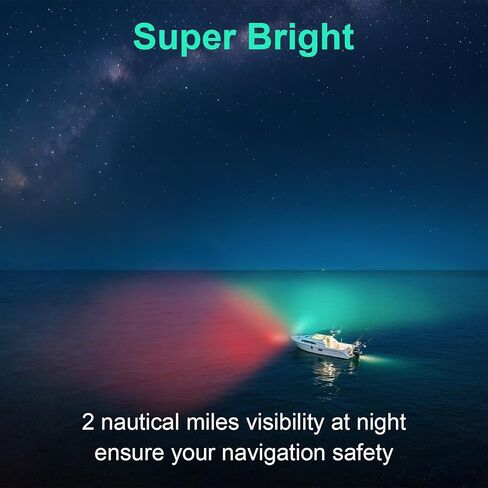 Super Bright

2 nautical miles visibility at night ensure your navigation safety